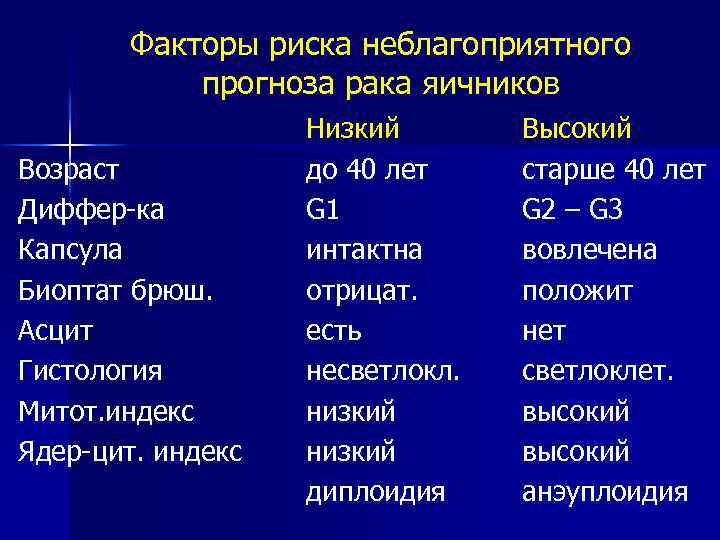 Факторы риска неблагоприятного прогноза рака яичников

| | Низкий | Высокий |
|---|---|---|
| Возраст | до 40 лет | старше 40 лет |
| Диффер-ка | G1 | G2 – G3 |
| Капсула | интактна | вовлечена |
| Биоптат брюш. | отрицат. | положит |
| Асцит | есть | нет |
| Гистология | несветлокл. | светлоклет. |
| Митот.индекс | низкий | высокий |
| Ядер-цит. индекс | низкий | высокий |
| | диплоидия | анэуплоидия |